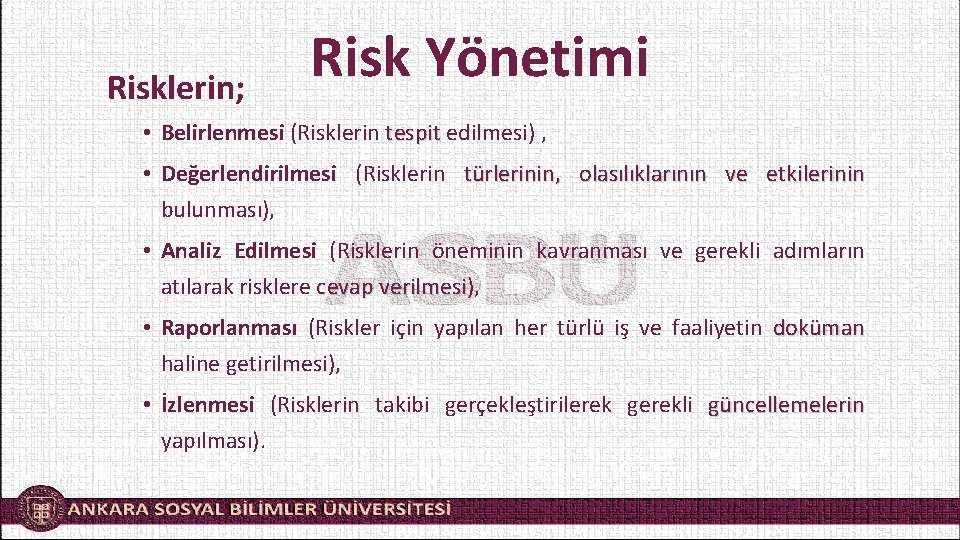 Risk Yönetimi

Risklerin;

• Belirlenmesi (Risklerin tespit edilmesi) ,

• Değerlendirilmesi (Risklerin türlerinin, olasılıklarının ve etkilerinin bulunması),

• Analiz Edilmesi (Risklerin öneminin kavranması ve gerekli adımların atılarak risklere cevap verilmesi),

• Raporlanması (Riskler için yapılan her türlü iş ve faaliyetin doküman haline getirilmesi),

• İzlenmesi (Risklerin takibi gerçekleştirilerek gerekli güncellemelerin yapılması).

ASBÜ

ANKARA SOSYAL BİLİMLER ÜNİVERSİTESİ